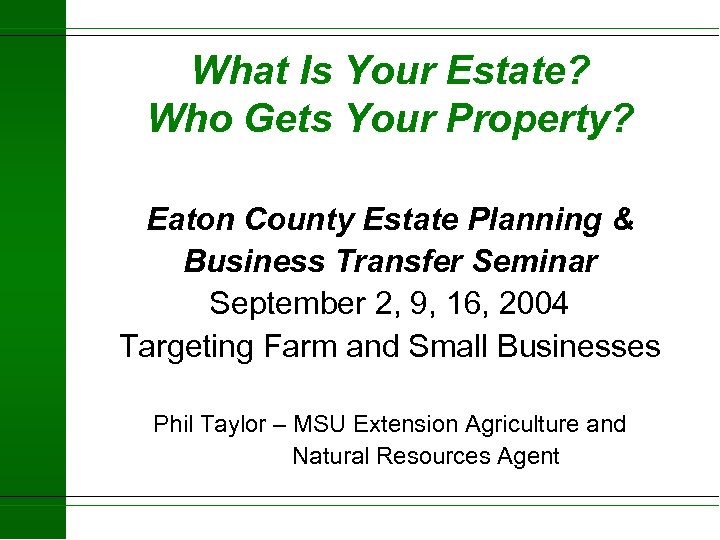 What Is Your Estate?
Who Gets Your Property?

Eaton County Estate Planning &
Business Transfer Seminar
September 2, 9, 16, 2004
Targeting Farm and Small Businesses

Phil Taylor – MSU Extension Agriculture and Natural Resources Agent